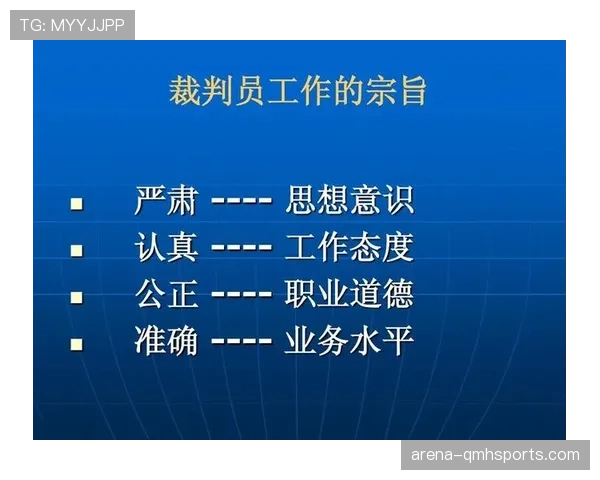 TG: MYYJJPP

裁判员工作的宗旨

- 严肃 ---- 思想意识
- 认真 ---- 工作态度
- 公正 ---- 职业道德
- 准确 ---- 业务水平

arena-qmhsports.com